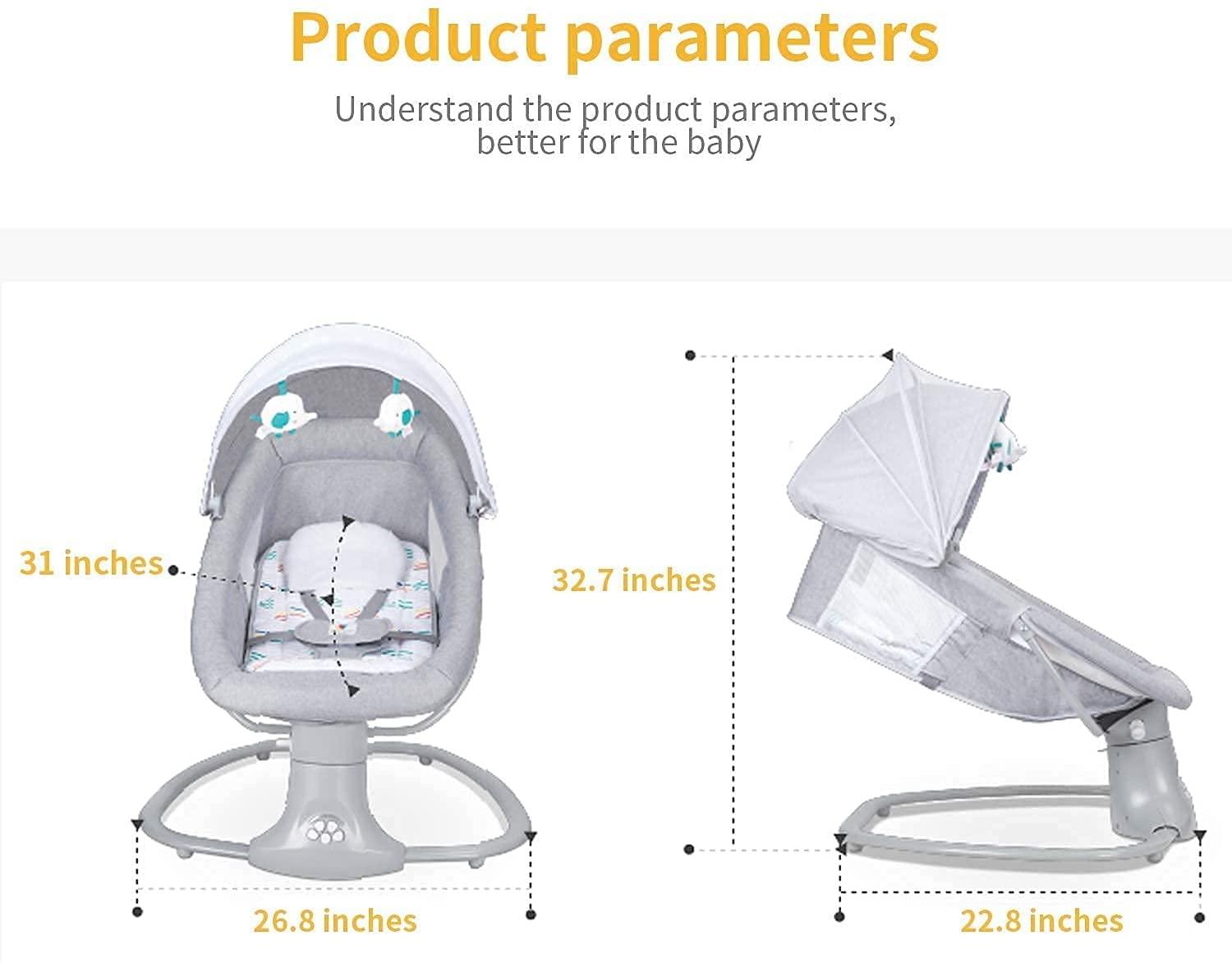 Product parameters

Understand the product parameters, better for the baby

31 inches

32.7 inches

26.8 inches

22.8 inches